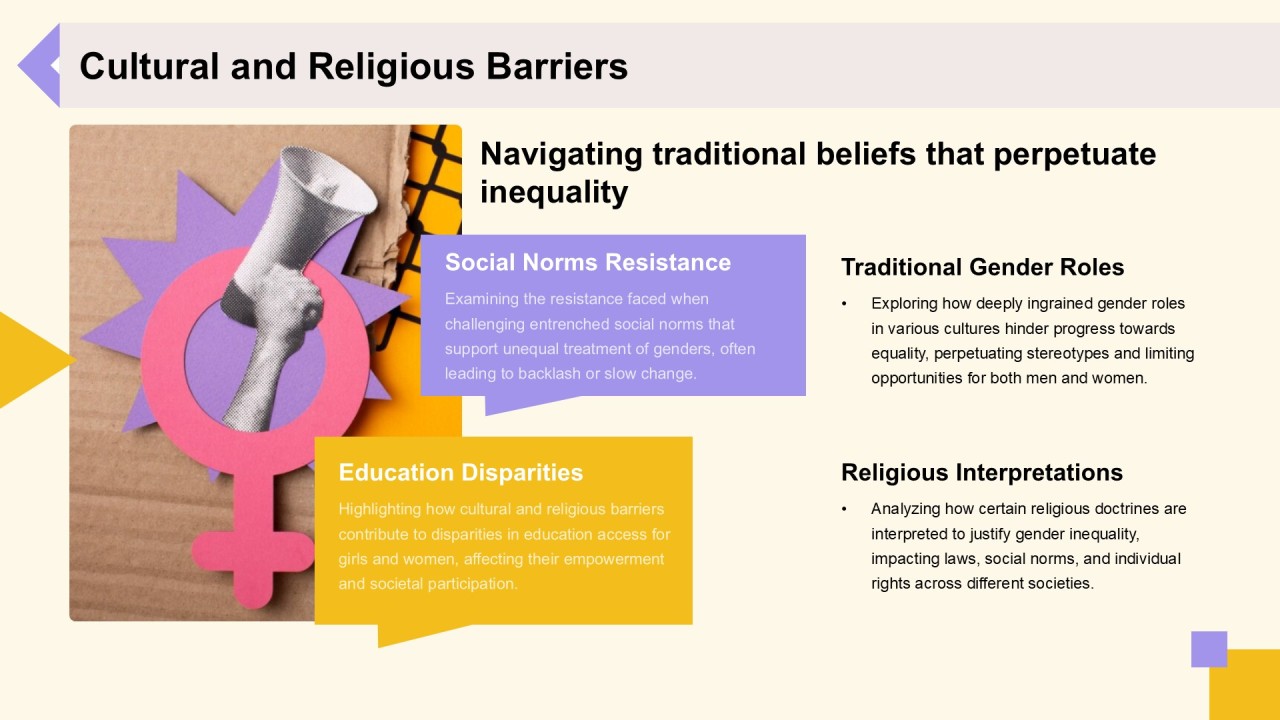 Cultural and Religious Barriers

Navigating traditional beliefs that perpetuate inequality

Social Norms Resistance

Examining the resistance faced when challenging entrenched social norms that support unequal treatment of genders, often leading to backlash or slow change.

Education Disparities

Highlighting how cultural and religious barriers contribute to disparities in education access for girls and women, affecting their empowerment and societal participation.

Traditional Gender Roles

• Exploring how deeply ingrained gender roles in various cultures hinder progress towards equality, perpetuating stereotypes and limiting opportunities for both men and women.

Religious Interpretations

• Analyzing how certain religious doctrines are interpreted to justify gender inequality, impacting laws, social norms, and individual rights across different societies.